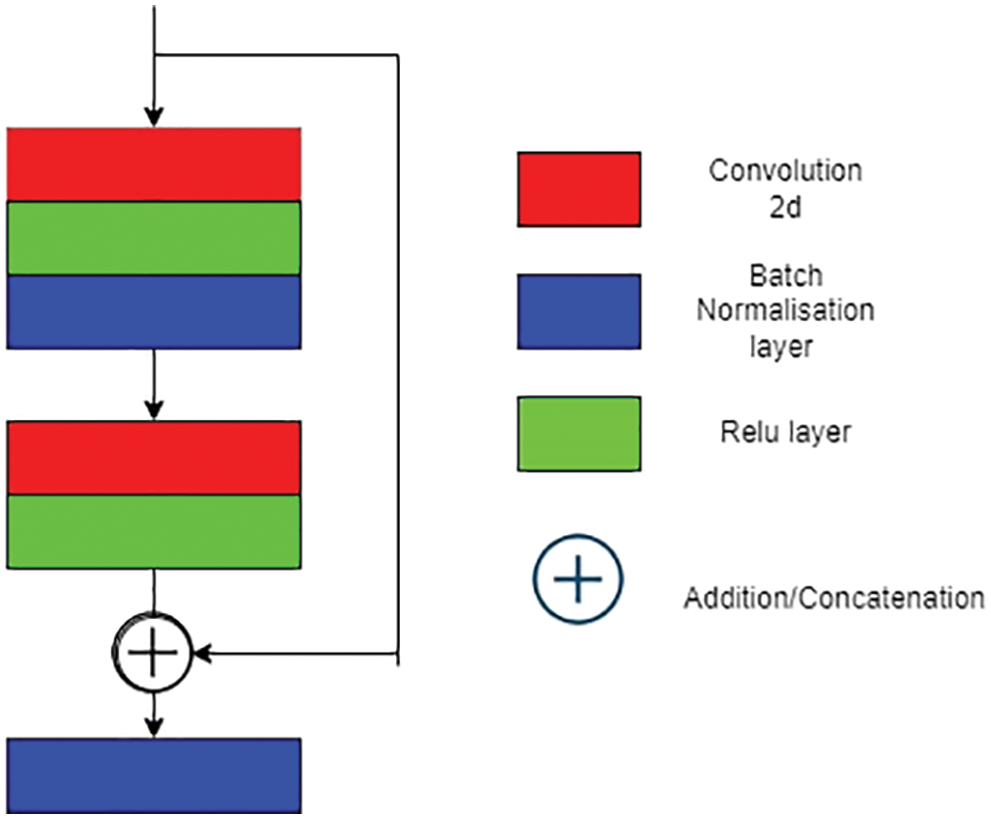 Convolution 2d

Batch Normalisation layer

Relu layer

Addition/Concatenation